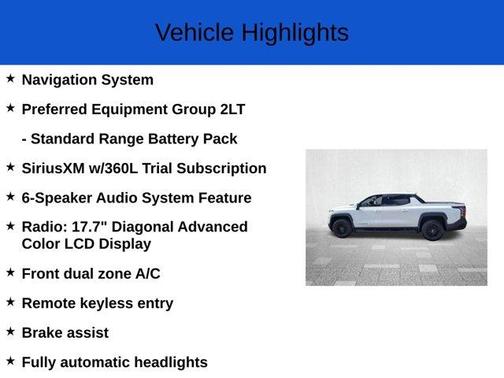 Vehicle Highlights

★ Navigation System

★ Preferred Equipment Group 2LT

- Standard Range Battery Pack

★ SiriusXM w/360L Trial Subscription

★ 6-Speaker Audio System Feature

★ Radio: 17.7" Diagonal Advanced Color LCD Display

★ Front dual zone A/C

★ Remote keyless entry

★ Brake assist

★ Fully automatic headlights